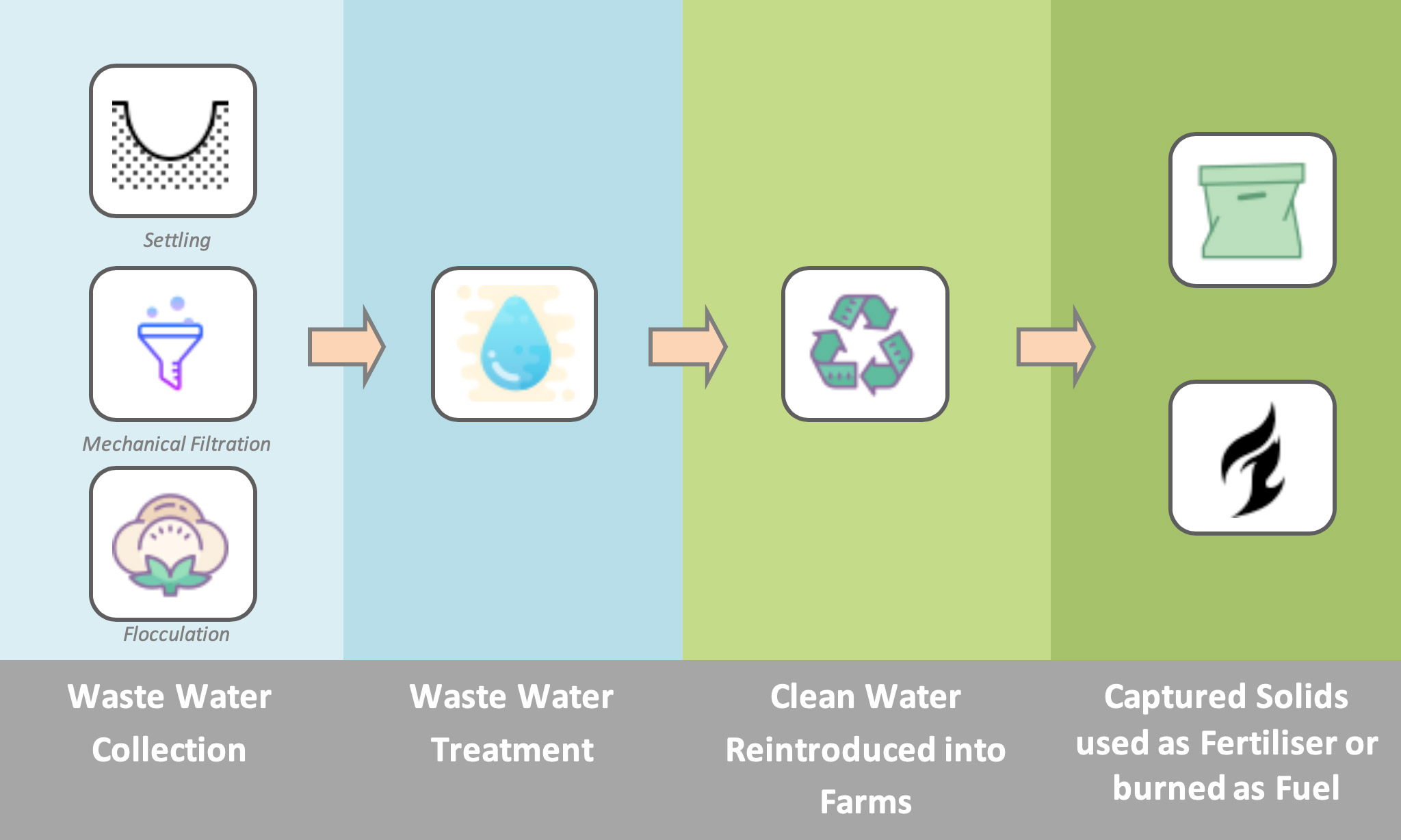 Settling

Mechanical Filtration

Flocculation

Waste Water Collection

Waste Water Treatment

Clean Water Reintroduced into Farms

Captured Solids used as Fertiliser or burned as Fuel